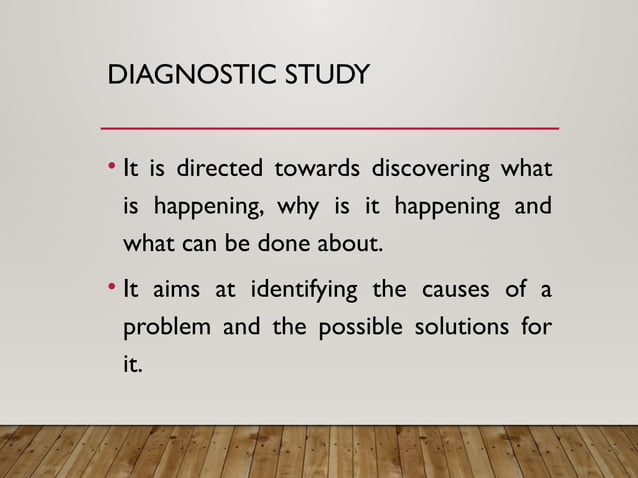 DIAGNOSTIC STUDY

• It is directed towards discovering what is happening, why is it happening and what can be done about.

• It aims at identifying the causes of a problem and the possible solutions for it.